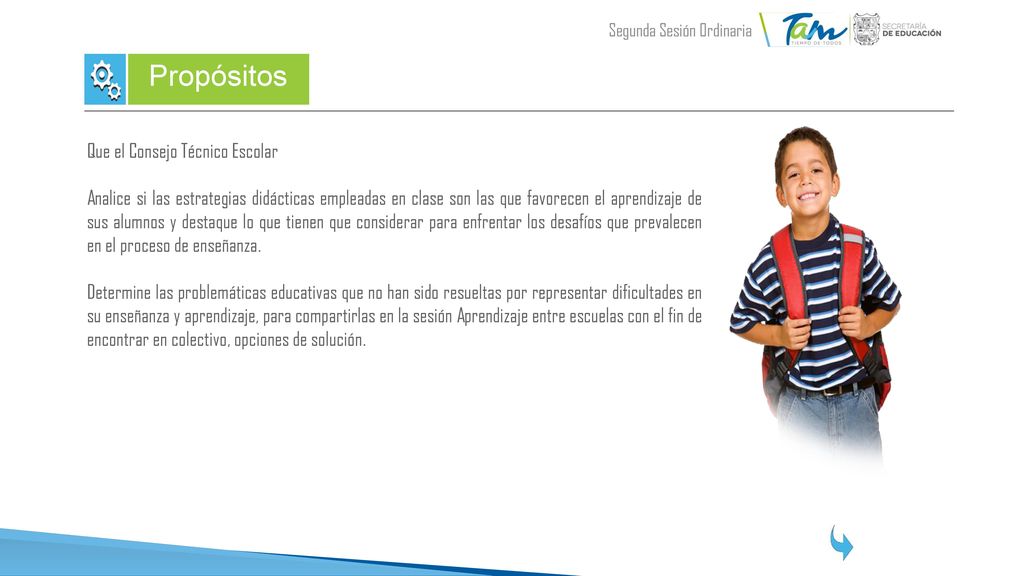 Segunda Sesión Ordinaria

Tam TIEMPO DE TODOS

SECRETARÍA DE EDUCACIÓN

Propósitos

Que el Consejo Técnico Escolar

Analice si las estrategias didácticas empleadas en clase son las que favorecen el aprendizaje de sus alumnos y destaque lo que tienen que considerar para enfrentar los desafíos que prevalecen en el proceso de enseñanza.

Determine las problemáticas educativas que no han sido resueltas por representar dificultades en su enseñanza y aprendizaje, para compartirlas en la sesión Aprendizaje entre escuelas con el fin de encontrar en colectivo, opciones de solución.